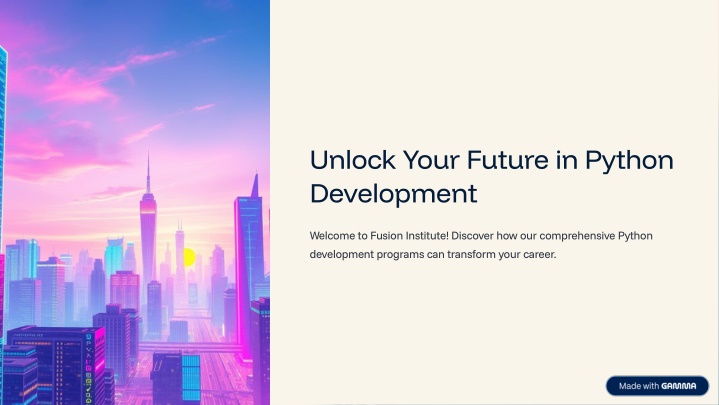 Unlock Your Future in Python Development

Welcome to Fusion Institute! Discover how our comprehensive Python development programs can transform your career.

Made with GAMMA